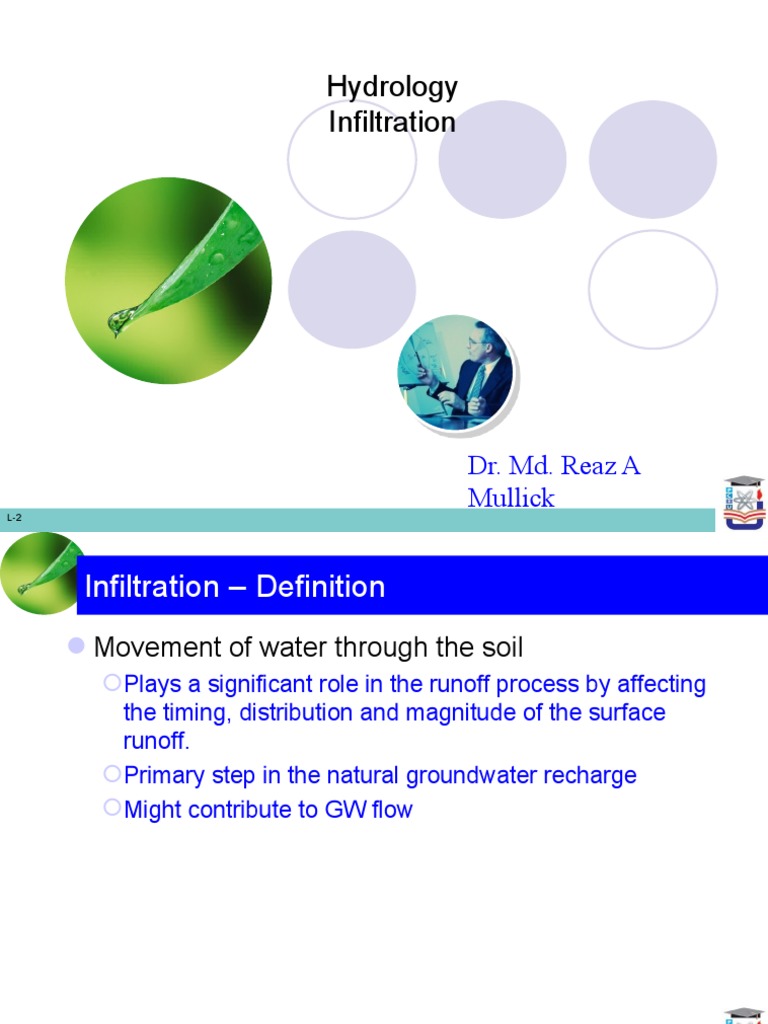 Hydrology
Infiltration

Dr. Md. Reaz A Mullick

L-2

Infiltration – Definition

Movement of water through the soil

Plays a significant role in the runoff process by affecting the timing, distribution and magnitude of the surface runoff.

Primary step in the natural groundwater recharge

Might contribute to GW flow